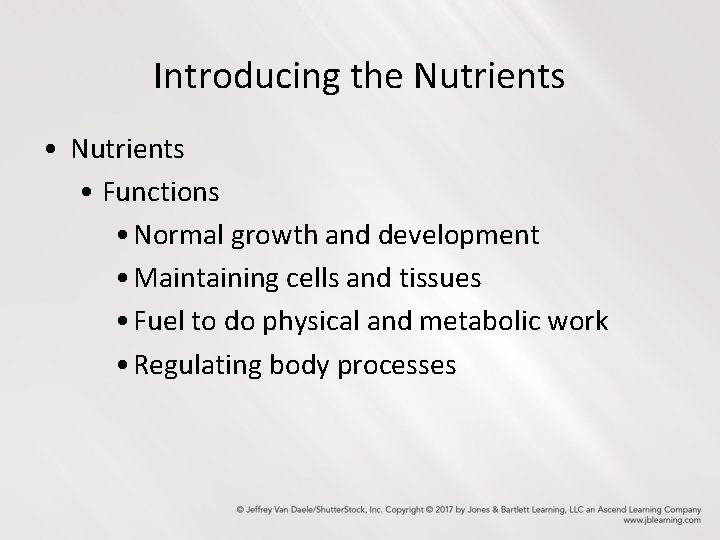 Introducing the Nutrients

• Nutrients
  • Functions
    • Normal growth and development
    • Maintaining cells and tissues
    • Fuel to do physical and metabolic work
    • Regulating body processes

© Jeffrey Van Daele/ShutterStock, Inc. Copyright © 2017 by Jones & Bartlett Learning, LLC an Ascend Learning Company
www.jblearning.com